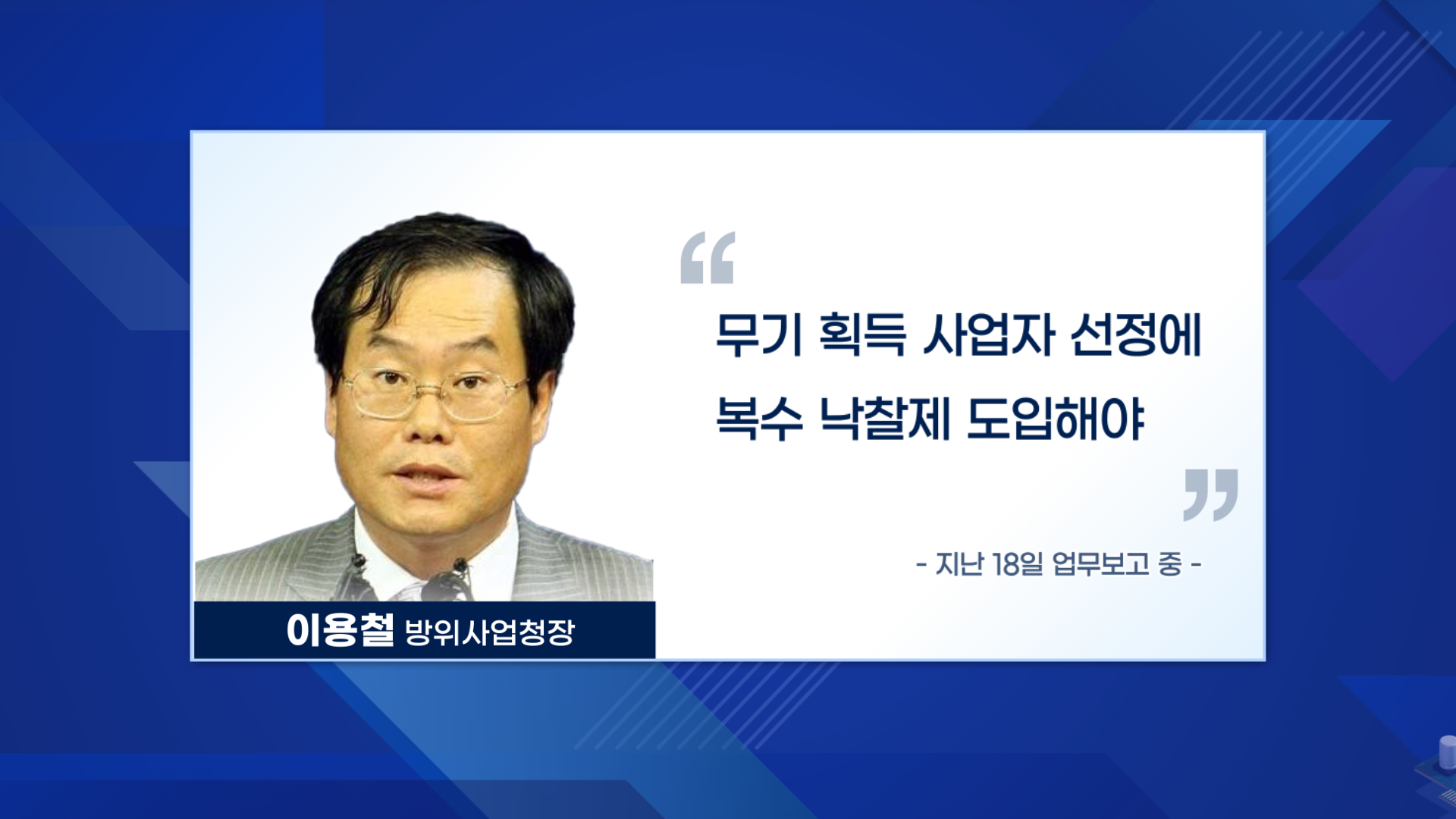 “

무기 획득 사업자 선정에
복수 낙찰제 도입해야

”

- 지난 18일 업무보고 중 -

이용철 방위사업청장